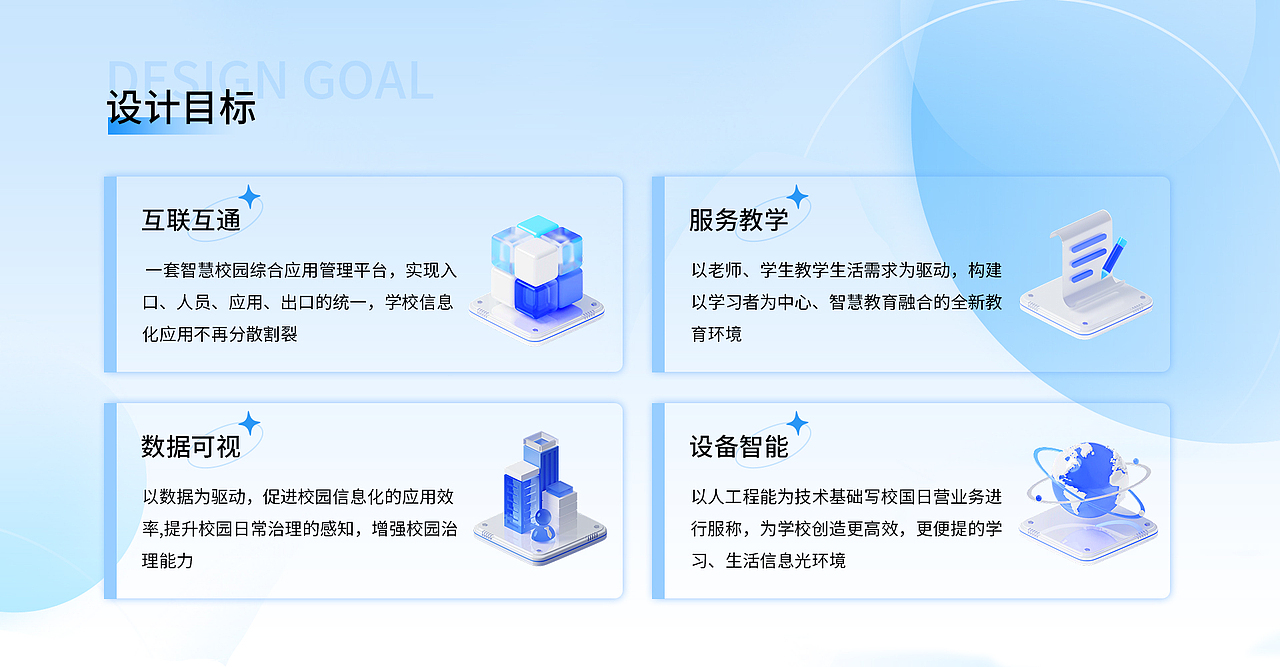 DESIGN GOAL
设计目标

互联互通

一套智慧校园综合应用管理平台，实现入口、人员、应用、出口的统一，学校信息化应用不再分散割裂

服务教学

以老师、学生教学生活需求为驱动，构建以学习者为中心、智慧教育融合的全新教育环境

数据可视

以数据为驱动，促进校园信息化的应用效率,提升校园日常治理的感知，增强校园治理能力

设备智能

以人工程能为技术基础写校国日营业务进行服称，为学校创造更高效，更便提的学习、生活信息光环境